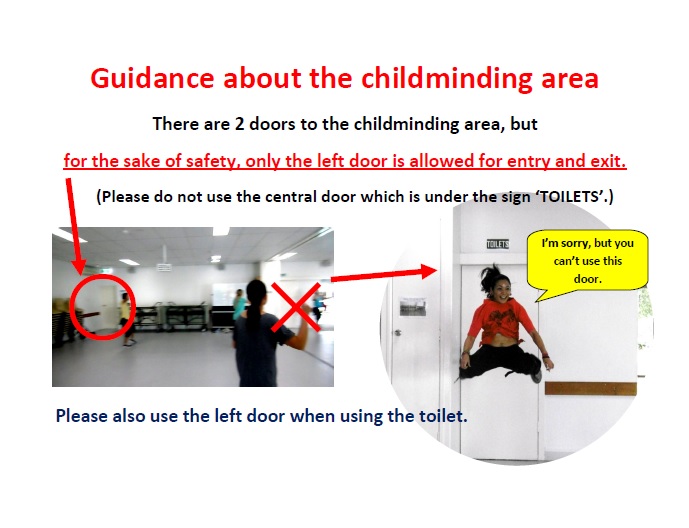 Guidance about the childminding area

There are 2 doors to the childminding area, but

for the sake of safety, only the left door is allowed for entry and exit.

(Please do not use the central door which is under the sign 'TOILETS'.)

TOILETS

I'm sorry, but you can't use this door.

Please also use the left door when using the toilet.